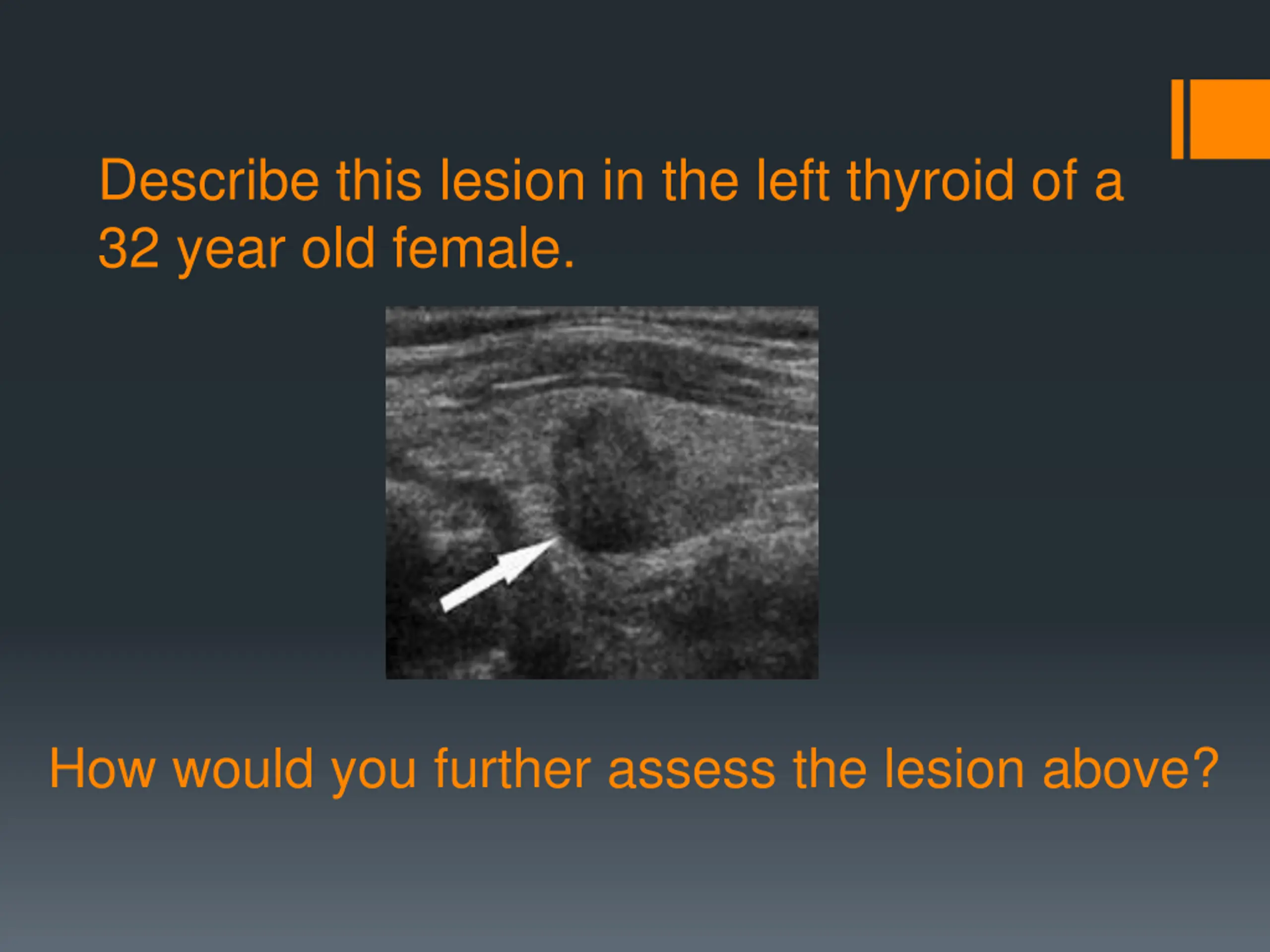 Describe this lesion in the left thyroid of a 32 year old female.

How would you further assess the lesion above?